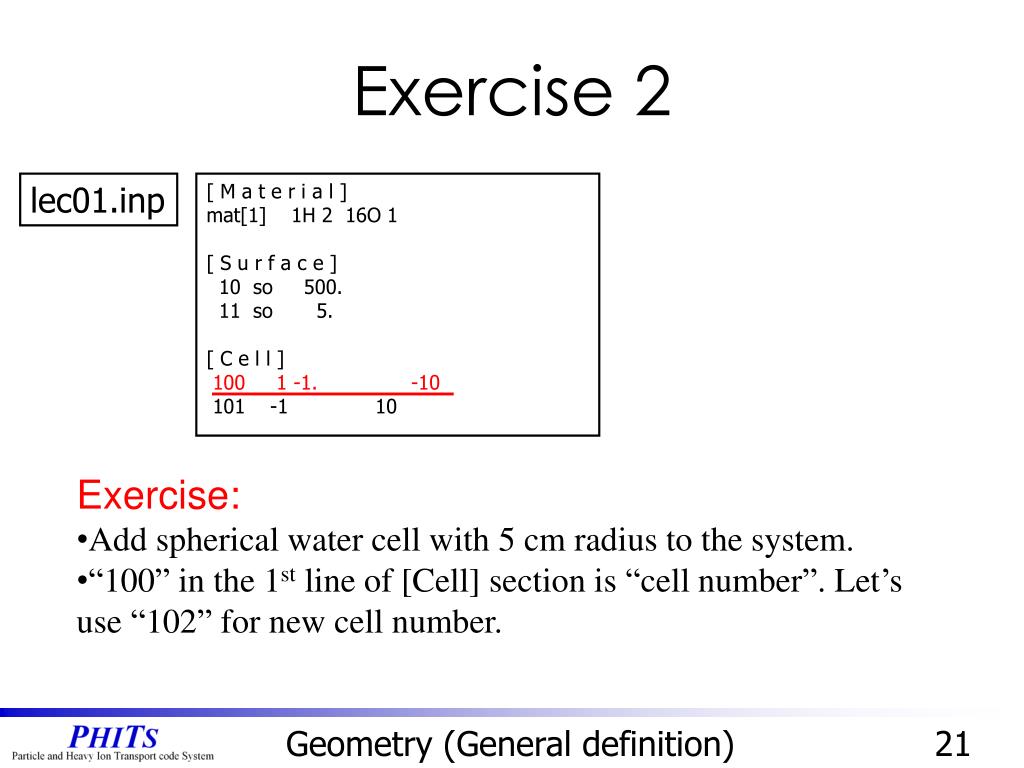 Exercise 2

lec01.inp

[ M a t e r i a l ]
mat[1] 1H 2 16O 1

[ S u r f a c e ]
10 so 500.
11 so 5.

[ C e l l ]
100 1 -1. -10
101 -1 10

Exercise:
•Add spherical water cell with 5 cm radius to the system.
•“100” in the 1$^{st}$ line of [Cell] section is “cell number”. Let’s use “102” for new cell number.

PHITS
Particle and Heavy Ion Transport code System

Geometry (General definition)

21